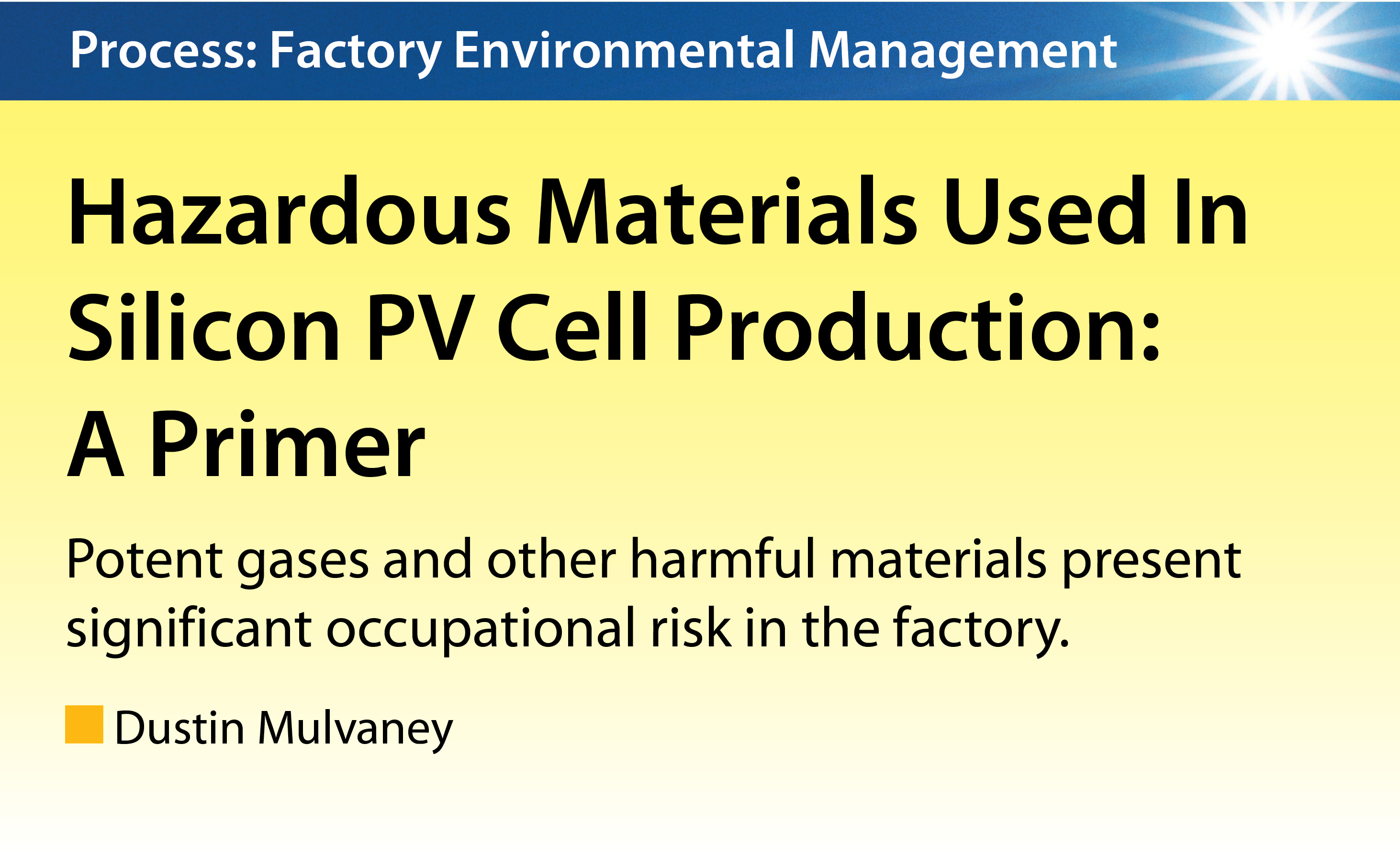 Process: Factory Environmental Management

Hazardous Materials Used In Silicon PV Cell Production: A Primer

Potent gases and other harmful materials present significant occupational risk in the factory.

Dustin Mulvaney